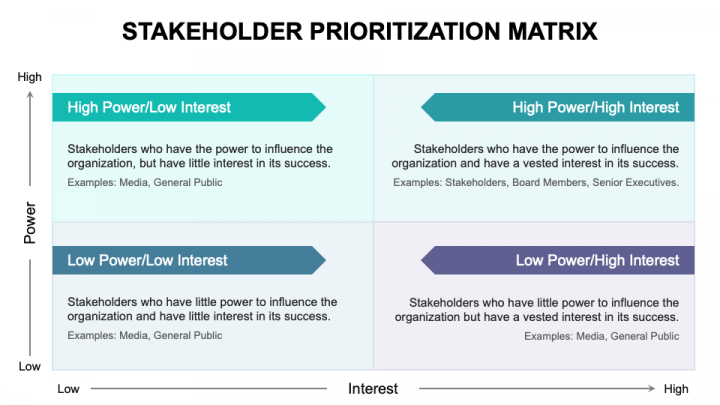 STAKEHOLDER PRIORITIZATION MATRIX

High

Power

Low

High Power/Low Interest

Stakeholders who have the power to influence the organization, but have little interest in its success.

Examples: Media, General Public

High Power/High Interest

Stakeholders who have the power to influence the organization and have a vested interest in its success.

Examples: Stakeholders, Board Members, Senior Executives.

Low Power/Low Interest

Stakeholders who have little power to influence the organization and have little interest in its success.

Examples: Media, General Public

Low Power/High Interest

Stakeholders who have little power to influence the organization but have a vested interest in its success.

Examples: Media, General Public

Low Interest High